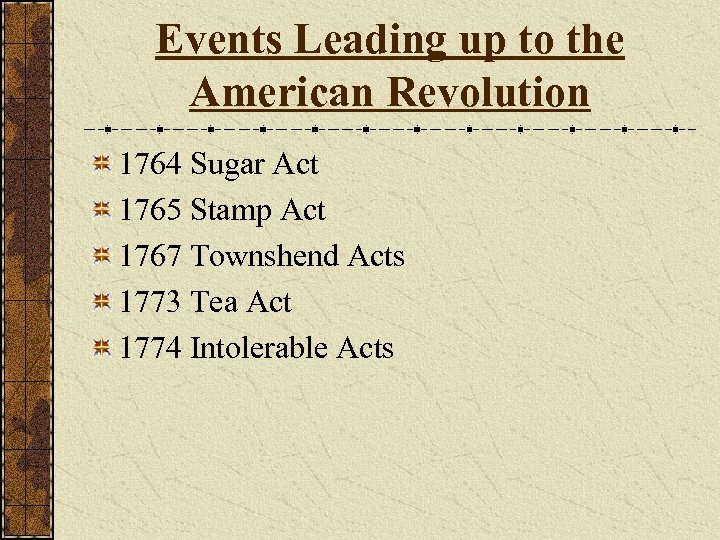 Events Leading up to the American Revolution

1764 Sugar Act
1765 Stamp Act
1767 Townshend Acts
1773 Tea Act
1774 Intolerable Acts